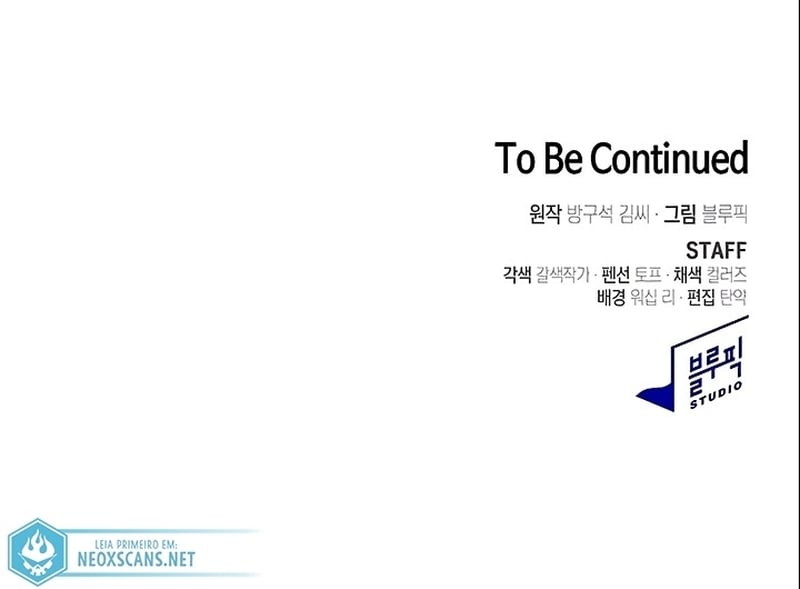 To Be Continued

원작 방구석 김씨 · 그림 블루픽

STAFF
각색 갈색작가 · 펜선 토프 · 채색 컬러즈
배경 워십 리 · 편집 탄약

블루픽
STUDIO

LEIA PRIMEIRO EM:
NEOXSCANS.NET